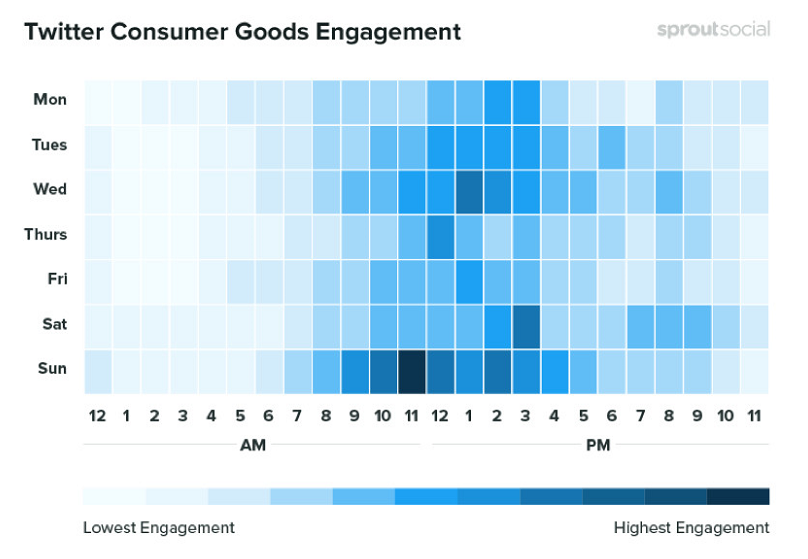 Twitter Consumer Goods Engagement

sproutsocial

Mon
Tues
Wed
Thurs
Fri
Sat
Sun

12 1 2 3 4 5 6 7 8 9 10 11 12 1 2 3 4 5 6 7 8 9 10 11

AM

PM

Lowest Engagement

Highest Engagement